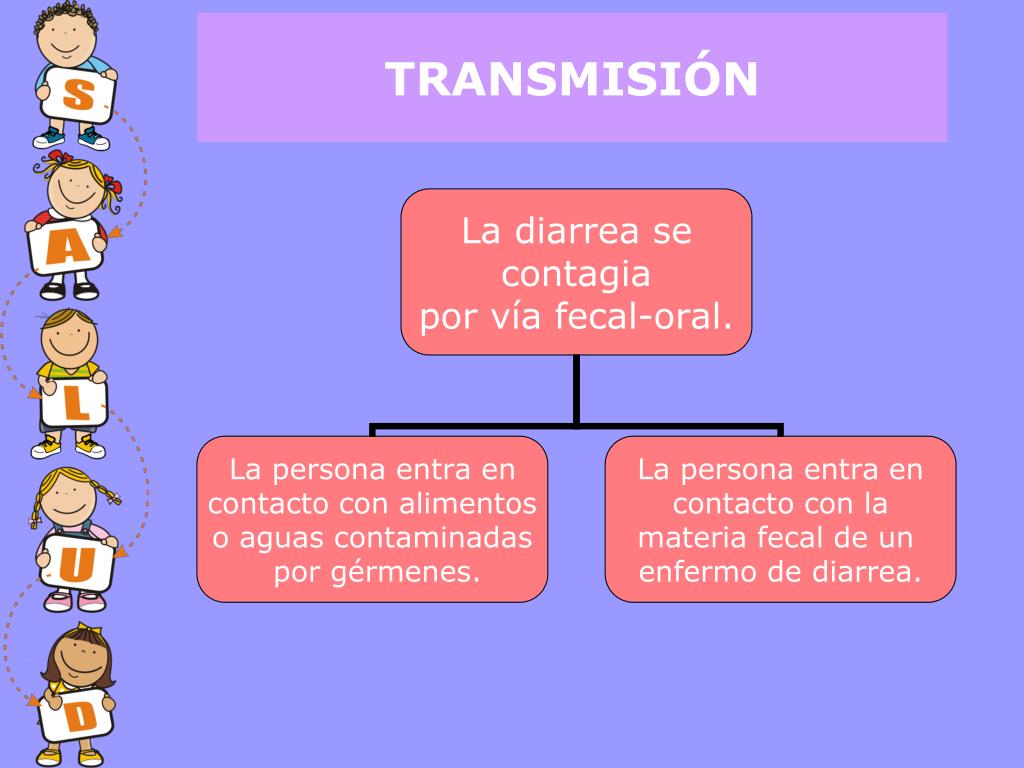 S
A
L
U
D

TRANSMISIÓN

La diarrea se contagia por vía fecal-oral.

La persona entra en contacto con alimentos o aguas contaminadas por gérmenes.

La persona entra en contacto con la materia fecal de un enfermo de diarrea.